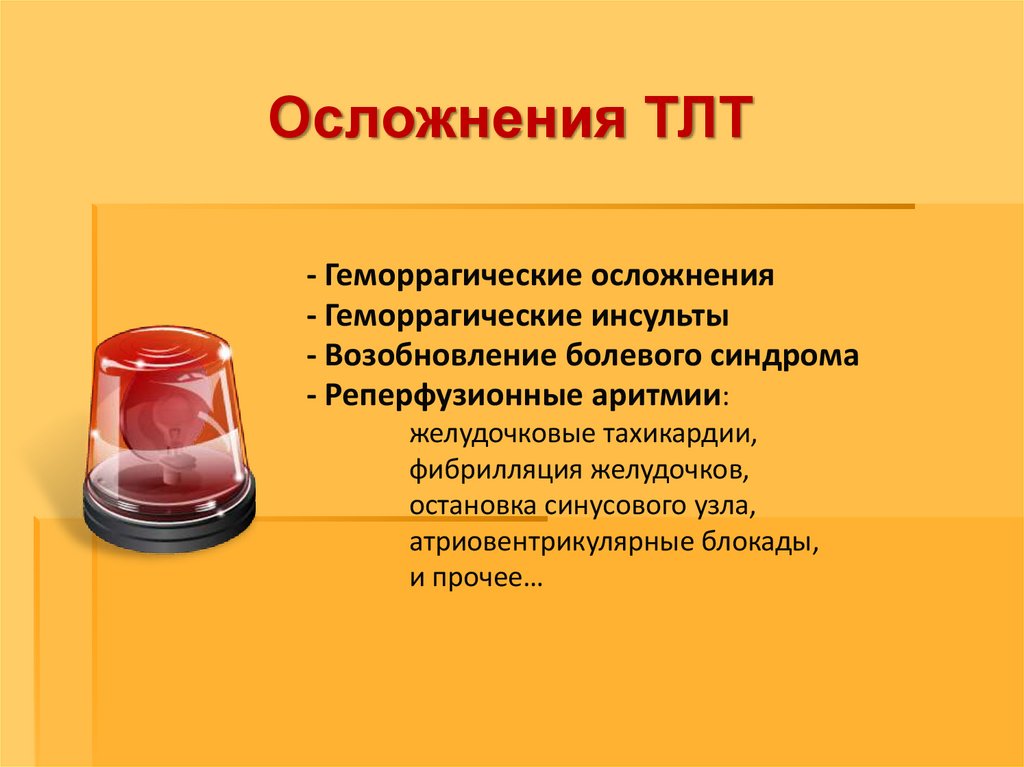 Осложнения ТЛТ

- Геморрагические осложнения
- Геморрагические инсульты
- Возобновление болевого синдрома
- Реперфузионные аритмии:
желудочковые тахикардии,
фибрилляция желудочков,
остановка синусового узла,
атриовентрикулярные блокады,
и прочее…